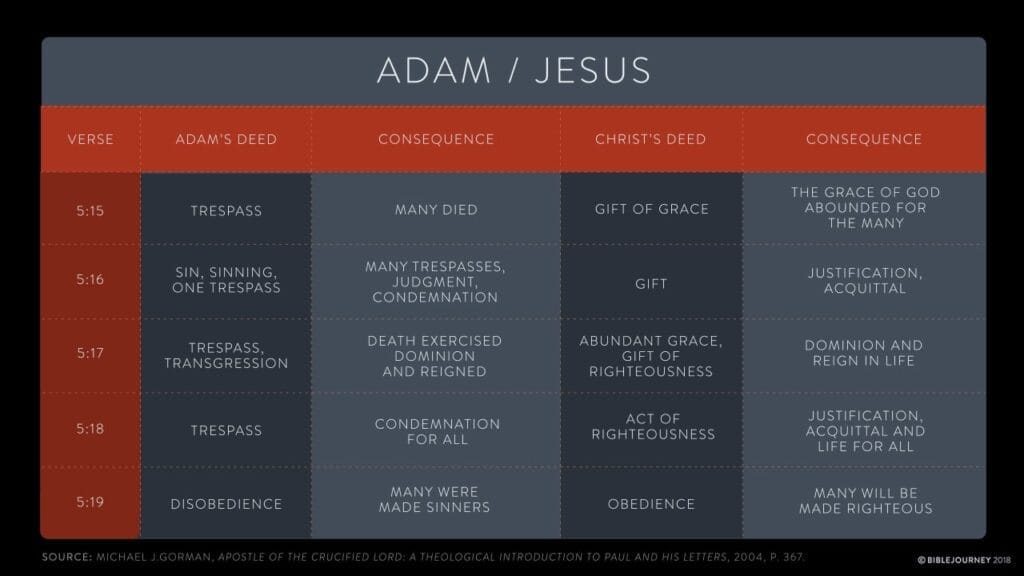 ADAM / JESUS

| VERSE | ADAM'S DEED | CONSEQUENCE | CHRIST'S DEED | CONSEQUENCE |
|---|---|---|---|---|
| 5:15 | TRESPASS | MANY DIED | GIFT OF GRACE | THE GRACE OF GOD ABOUNDED FOR THE MANY |
| 5:16 | SIN, SINNING, ONE TRESPASS | MANY TRESPASSES, JUDGMENT, CONDEMNATION | GIFT | JUSTIFICATION, ACQUITTAL |
| 5:17 | TRESPASS, TRANSGRESSION | DEATH EXERCISED DOMINION AND REIGNED | ABUNDANT GRACE, GIFT OF RIGHTEOUSNESS | DOMINION AND REIGN IN LIFE |
| 5:18 | TRESPASS | CONDEMNATION FOR ALL | ACT OF RIGHTEOUSNESS | JUSTIFICATION, ACQUITTAL AND LIFE FOR ALL |
| 5:19 | DISOBEDIENCE | MANY WERE MADE SINNERS | OBEDIENCE | MANY WILL BE MADE RIGHTEOUS |

SOURCE: MICHAEL J.GORMAN, APOSTLE OF THE CRUCIFIED LORD: A THEOLOGICAL INTRODUCTION TO PAUL AND HIS LETTERS, 2004, P. 367.

© BIBLEJOURNEY 2018